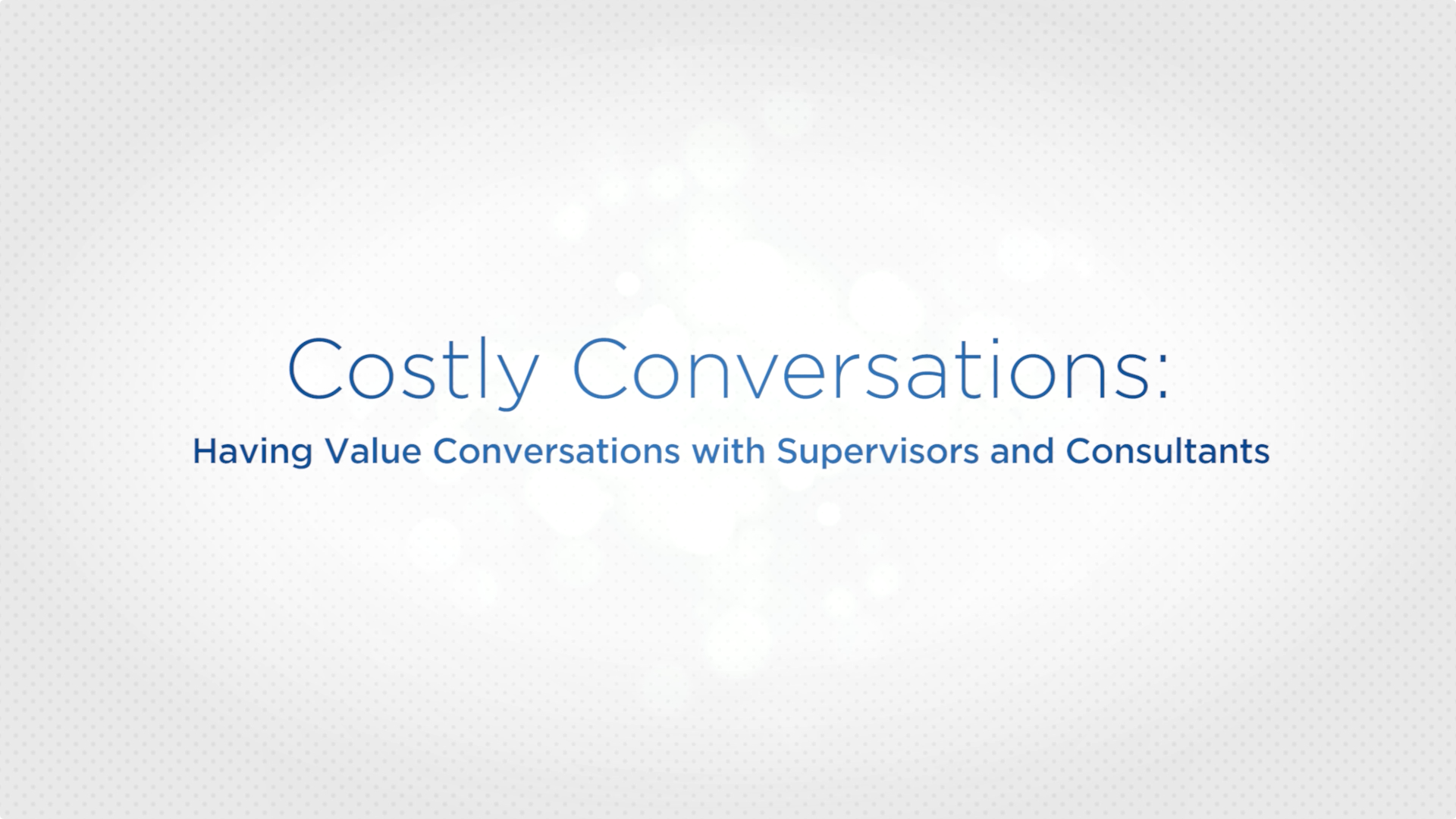 Costly Conversations:

Having Value Conversations with Supervisors and Consultants